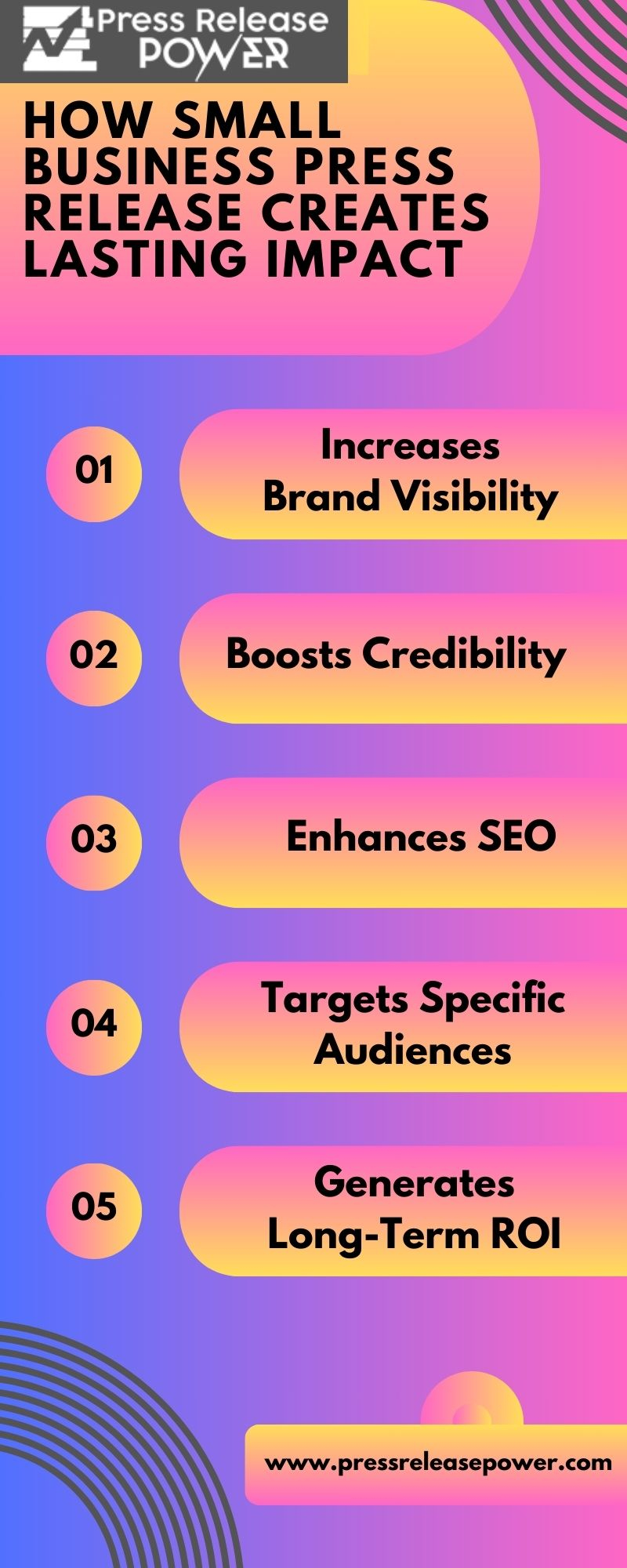 Press Release POWER

HOW SMALL BUSINESS PRESS RELEASE CREATES LASTING IMPACT

01
Increases Brand Visibility

02
Boosts Credibility

03
Enhances SEO

04
Targets Specific Audiences

05
Generates Long-Term ROI

www.pressreleasepower.com